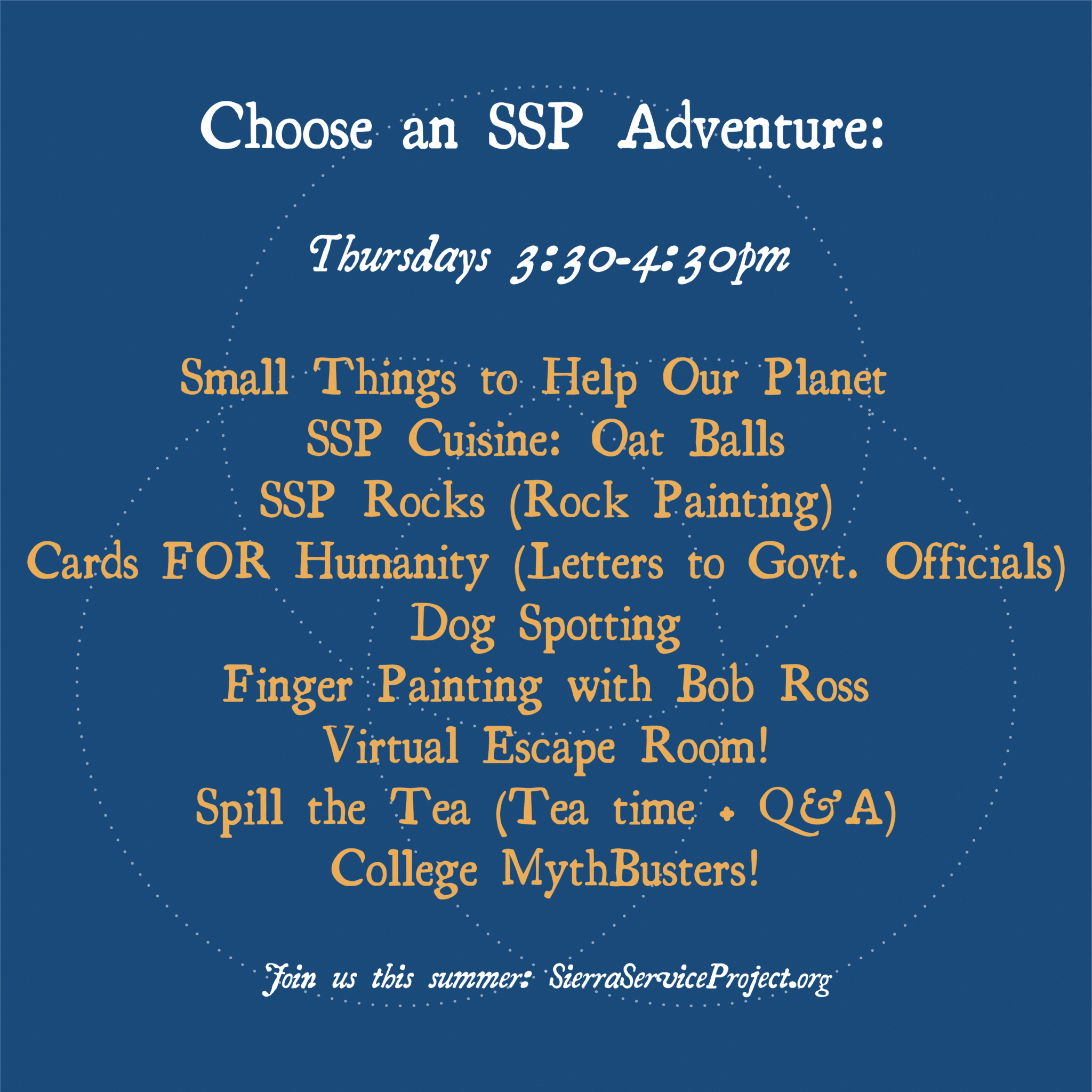 Choose an SSP Adventure:

Thursdays 3:30-4:30pm

Small Things to Help Our Planet
SSP Cuisine: Oat Balls
SSP Rocks (Rock Painting)
Cards FOR Humanity (Letters to Govt. Officials)
Dog Spotting
Finger Painting with Bob Ross
Virtual Escape Room!
Spill the Tea (Tea time + Q&A)
College MythBusters!

Join us this summer: SierraServiceProject.org